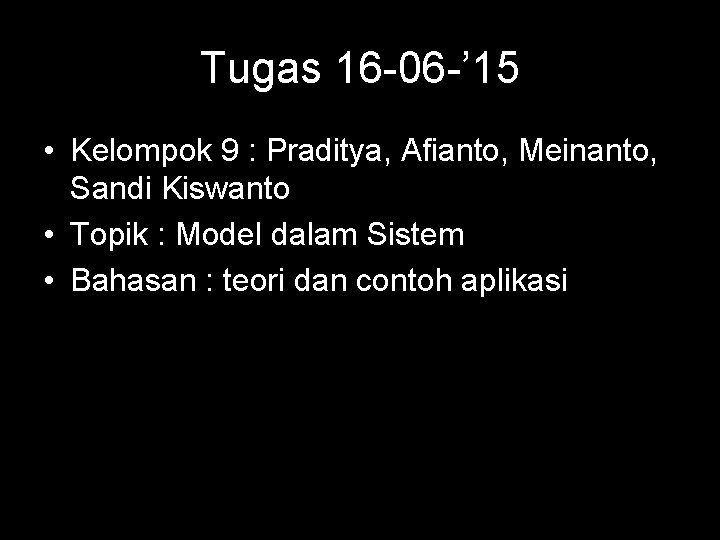 Tugas 16-06-'15

• Kelompok 9 : Praditya, Afianto, Meinanto, Sandi Kiswanto
• Topik : Model dalam Sistem
• Bahasan : teori dan contoh aplikasi